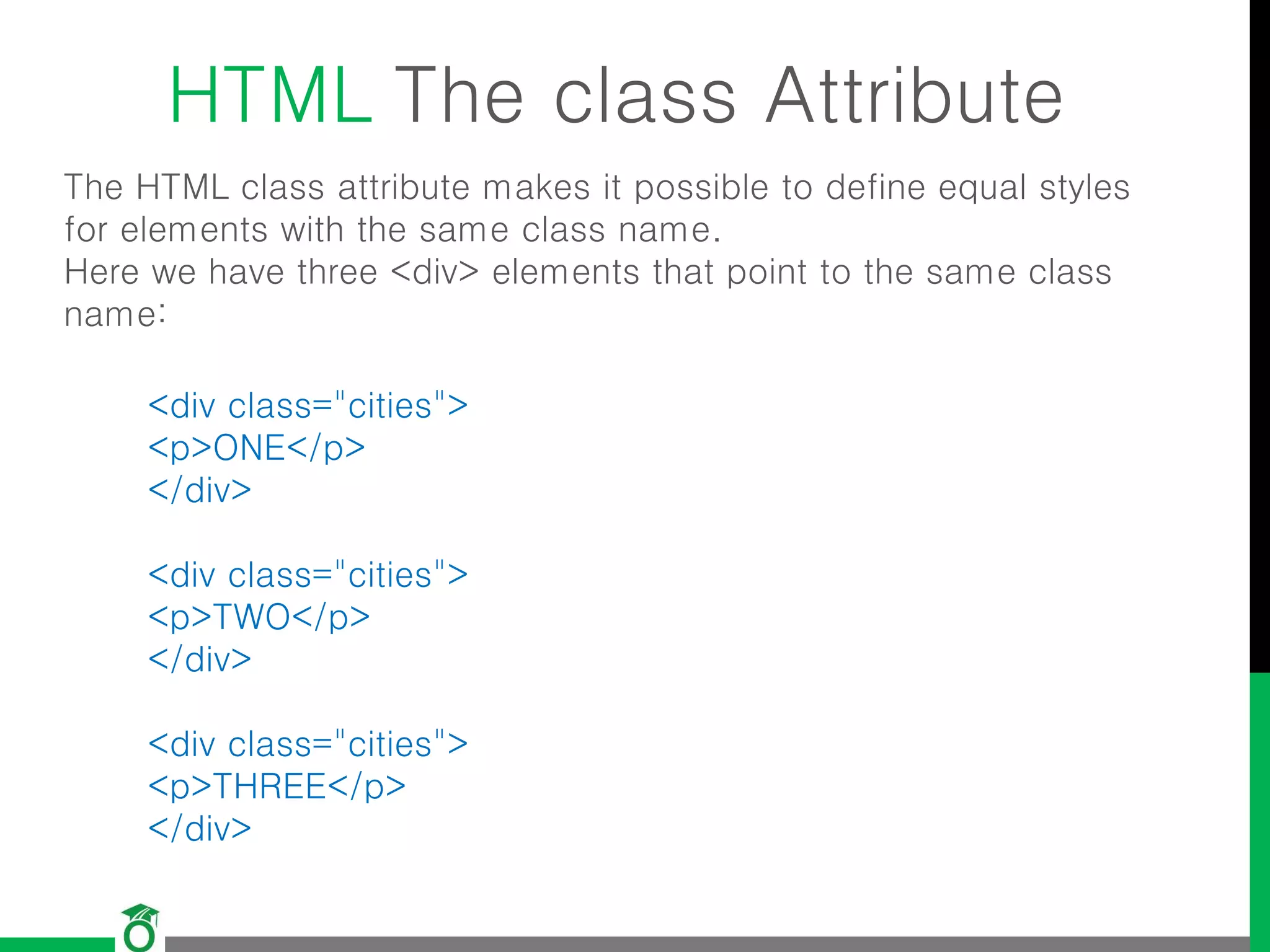 HTML The class Attribute

The HTML class attribute makes it possible to define equal styles for elements with the same class name.
Here we have three <div> elements that point to the same class name:

<div class="cities">
<p>ONE</p>
</div>

<div class="cities">
<p>TWO</p>
</div>

<div class="cities">
<p>THREE</p>
</div>